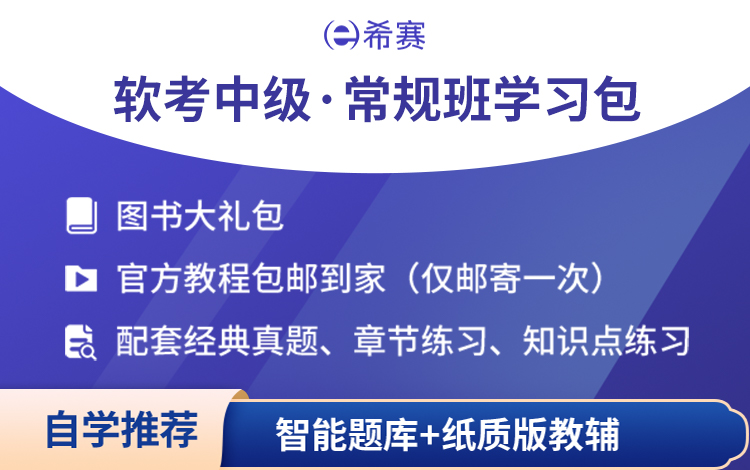 希赛

软考中级·常规班学习包

图书大礼包

官方教程包邮到家（仅邮寄一次）

配套经典真题、章节练习、知识点练习

自学推荐

智能题库+纸质版教辅